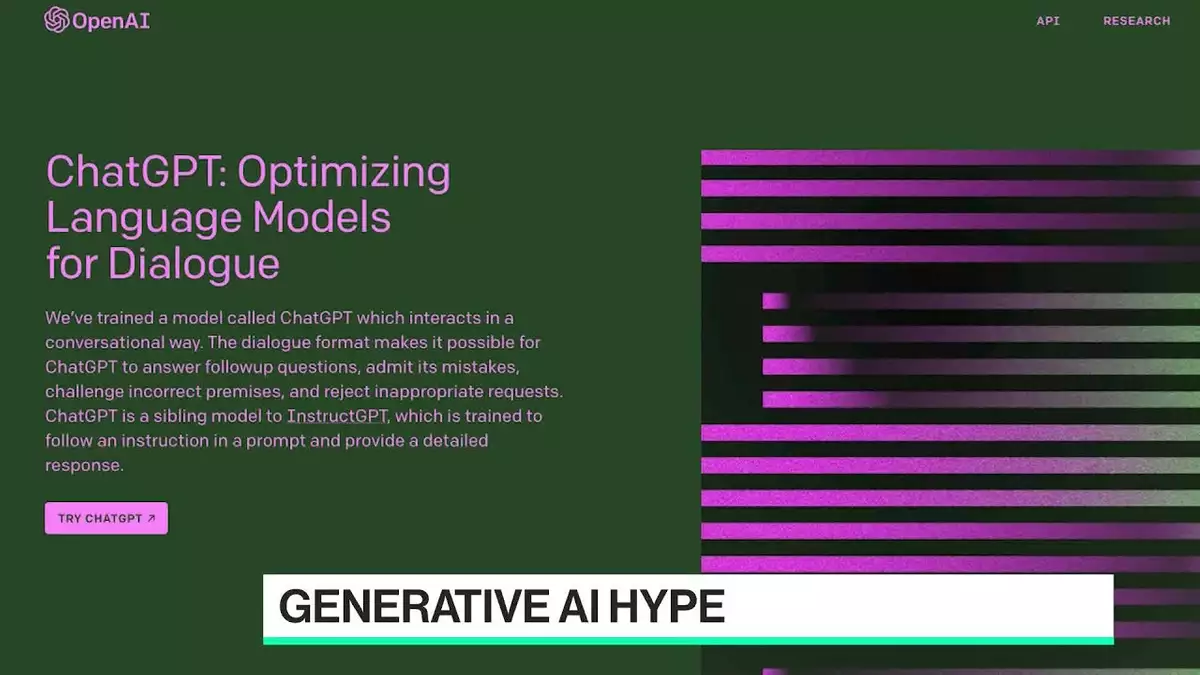 OpenAI

API RESEARCH

ChatGPT: Optimizing Language Models for Dialogue

We've trained a model called ChatGPT which interacts in a conversational way. The dialogue format makes it possible for ChatGPT to answer followup questions, admit its mistakes, challenge incorrect premises, and reject inappropriate requests. ChatGPT is a sibling model to InstructGPT, which is trained to follow an instruction in a prompt and provide a detailed response.

TRY CHATGPT ↗

GENERATIVE AI HYPE